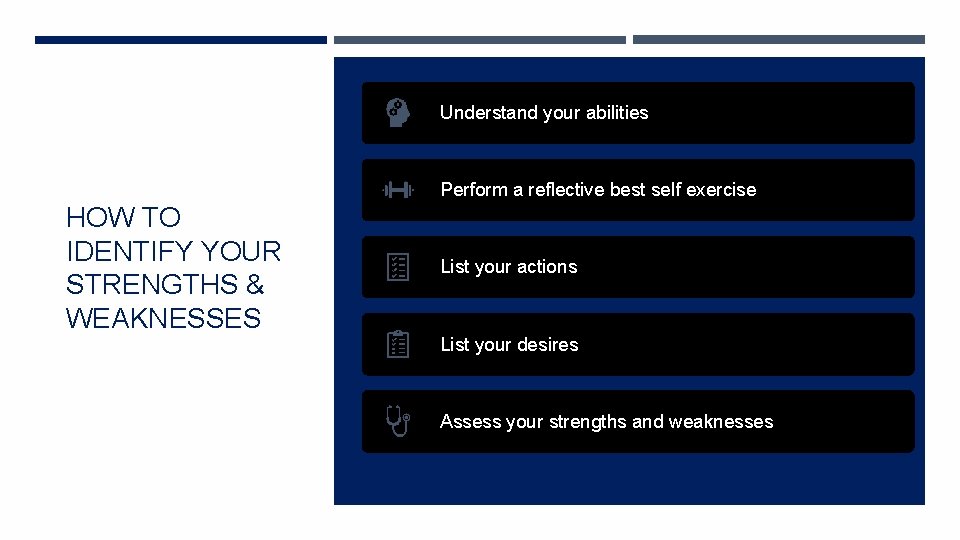 HOW TO IDENTIFY YOUR STRENGTHS & WEAKNESSES

Understand your abilities

Perform a reflective best self exercise

List your actions

List your desires

Assess your strengths and weaknesses